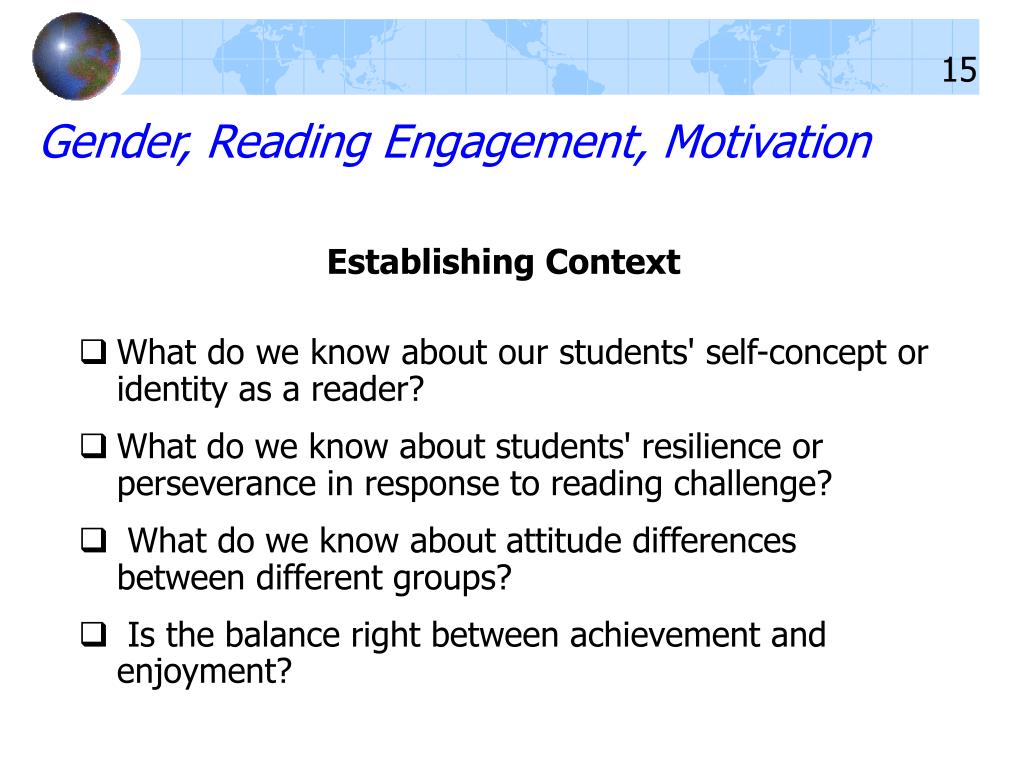 15

Gender, Reading Engagement, Motivation

Establishing Context

❑ What do we know about our students' self-concept or identity as a reader?

❑ What do we know about students' resilience or perseverance in response to reading challenge?

❑ What do we know about attitude differences between different groups?

❑ Is the balance right between achievement and enjoyment?